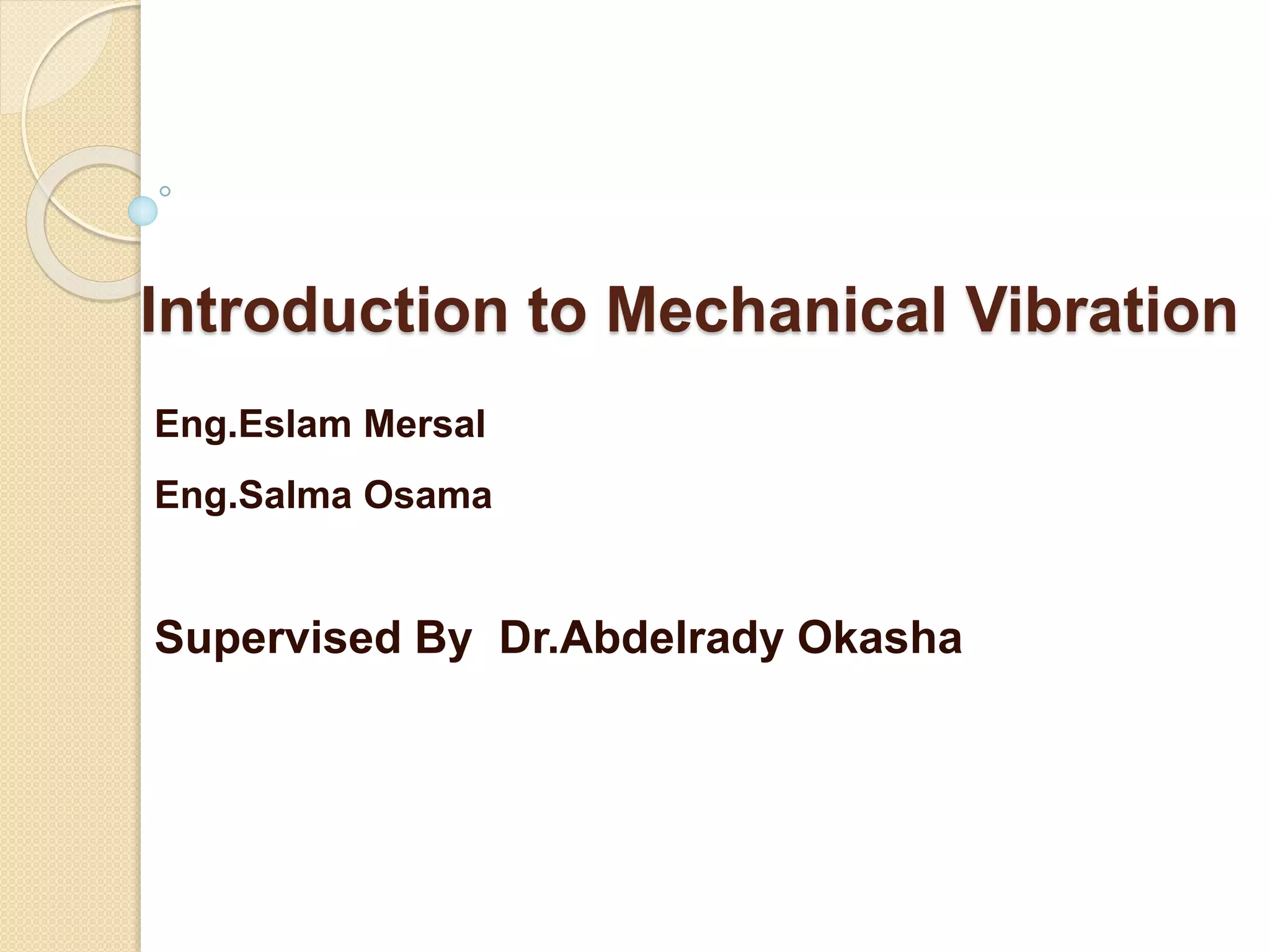 Introduction to Mechanical Vibration

Eng.Eslam Mersal

Eng.Salma Osama

Supervised By Dr.Abdelrady Okasha